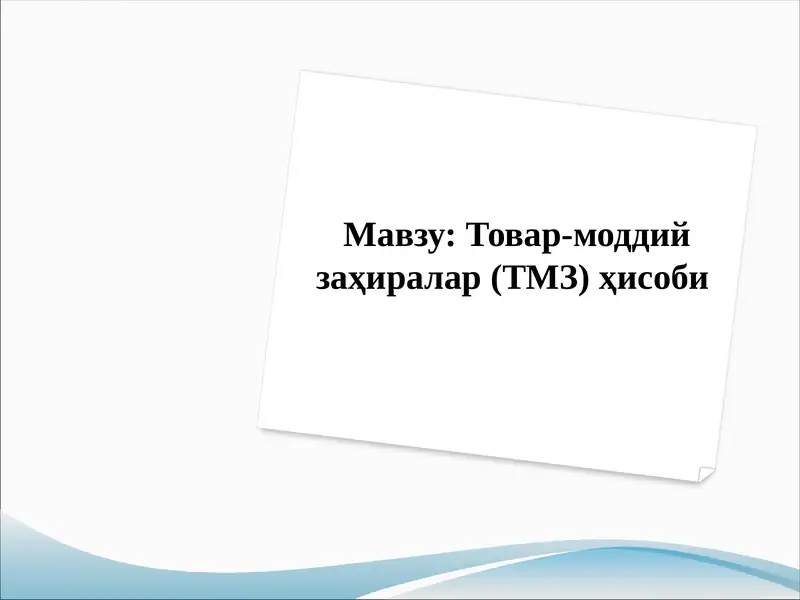 Мавзу: Товар-моддий заҳиралар (ТМЗ) ҳисоби